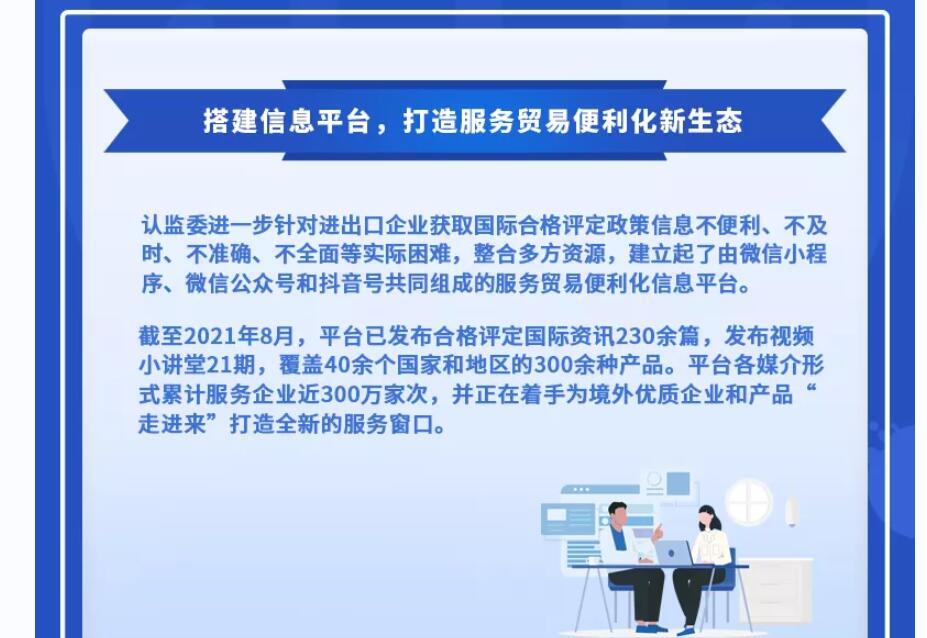 搭建信息平台，打造服务贸易便利化新生态

认监委进一步针对进出口企业获取国际合格评定政策信息不便利、不及时、不准确、不全面等实际困难，整合多方资源，建立起了由微信小程序、微信公众号和抖音号共同组成的服务贸易便利化信息平台。

截至2021年8月，平台已发布合格评定国际资讯230余篇，发布视频小讲堂21期，覆盖40余个国家和地区的300余种产品。平台各媒介形式累计服务企业近300万家次，并正在着手为境外优质企业和产品“走进来”打造全新的服务窗口。